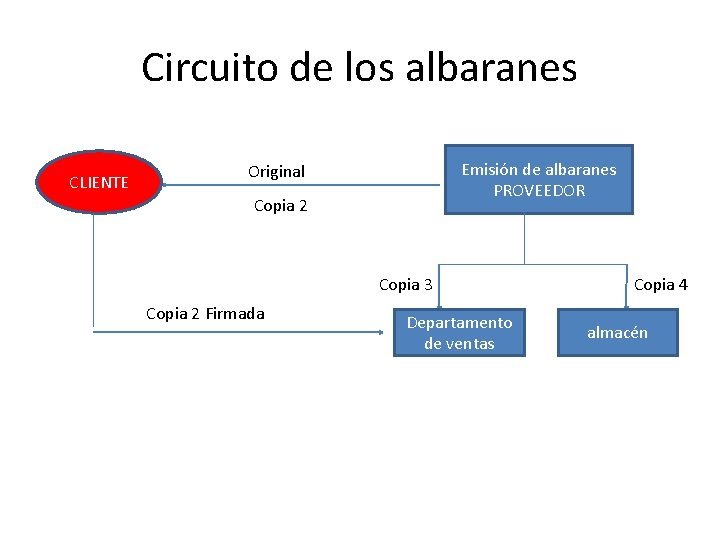 Circuito de los albaranes

CLIENTE

Original

Copia 2

Emisión de albaranes PROVEEDOR

Copia 3

Copia 4

Copia 2 Firmada

Departamento de ventas

almacén